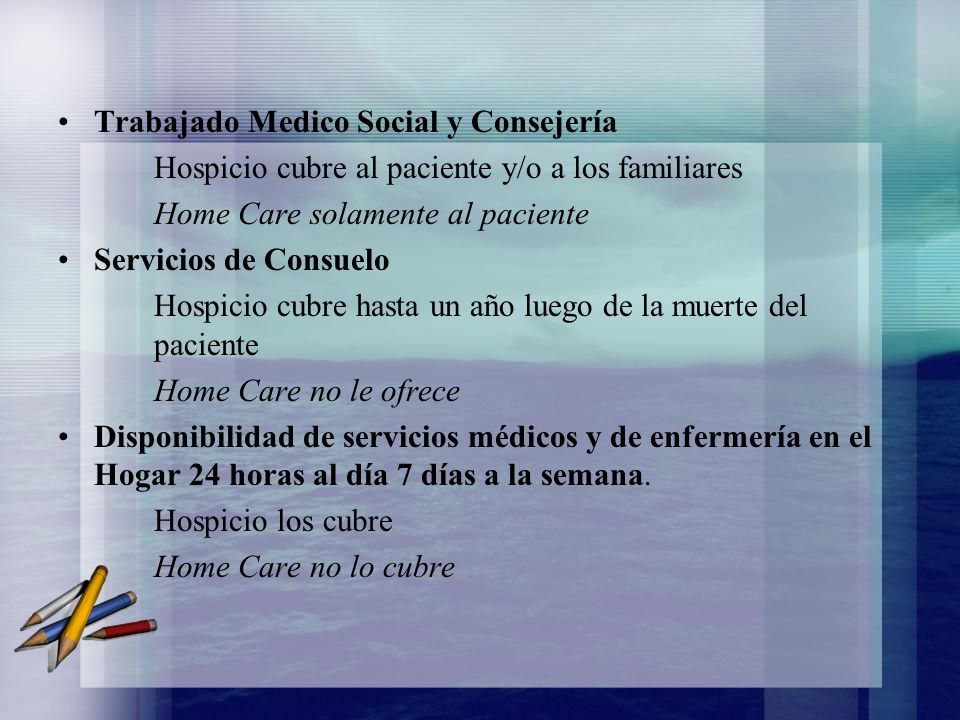 • Trabajado Medico Social y Consejería

Hospicio cubre al paciente y/o a los familiares

Home Care solamente al paciente

• Servicios de Consuelo

Hospicio cubre hasta un año luego de la muerte del paciente

Home Care no le ofrece

• Disponibilidad de servicios médicos y de enfermería en el Hogar 24 horas al día 7 días a la semana.

Hospicio los cubre

Home Care no lo cubre